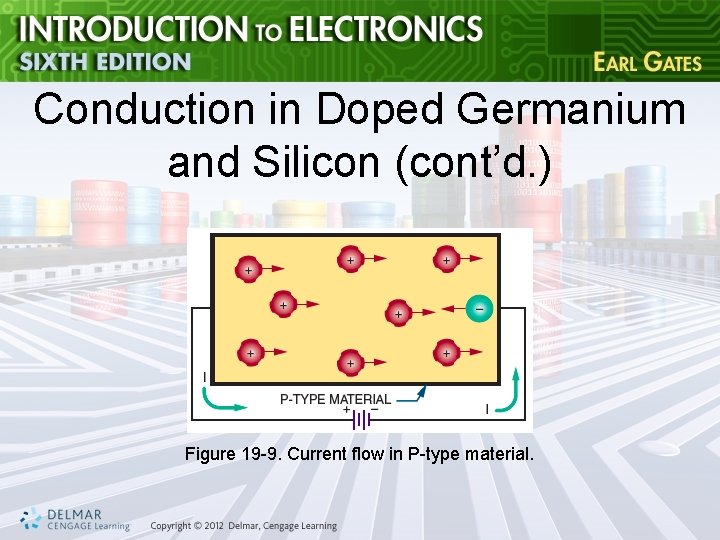 INTRODUCTION TO ELECTRONICS
SIXTH EDITION
EARL GATES

Conduction in Doped Germanium and Silicon (cont'd.)

+ + + + + − + + +

I

P-TYPE MATERIAL

+ −

I

Figure 19-9. Current flow in P-type material.

DELMAR CENGAGE Learning

Copyright © 2012 Delmar, Cengage Learning